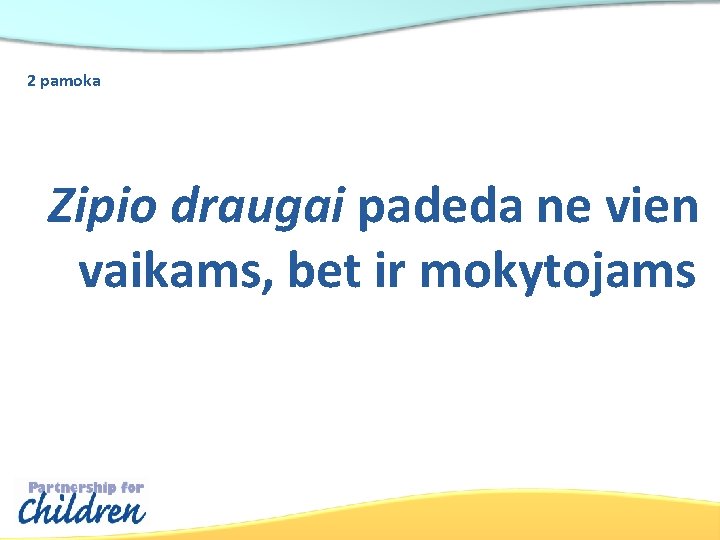 2 pamoka

Zipio draugai padeda ne vien vaikams, bet ir mokytojams

Partnership for Children